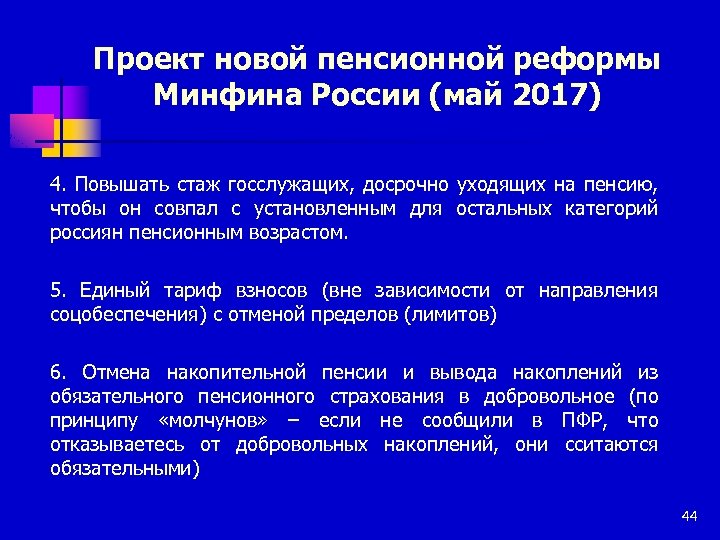 Проект новой пенсионной реформы Минфина России (май 2017)

4. Повышать стаж госслужащих, досрочно уходящих на пенсию, чтобы он совпал с установленным для остальных категорий россиян пенсионным возрастом.

5. Единый тариф взносов (вне зависимости от направления соцобеспечения) с отменой пределов (лимитов)

6. Отмена накопительной пенсии и вывода накоплений из обязательного пенсионного страхования в добровольное (по принципу «молчунов» – если не сообщили в ПФР, что отказываетесь от добровольных накоплений, они ссчитаются обязательными)

44